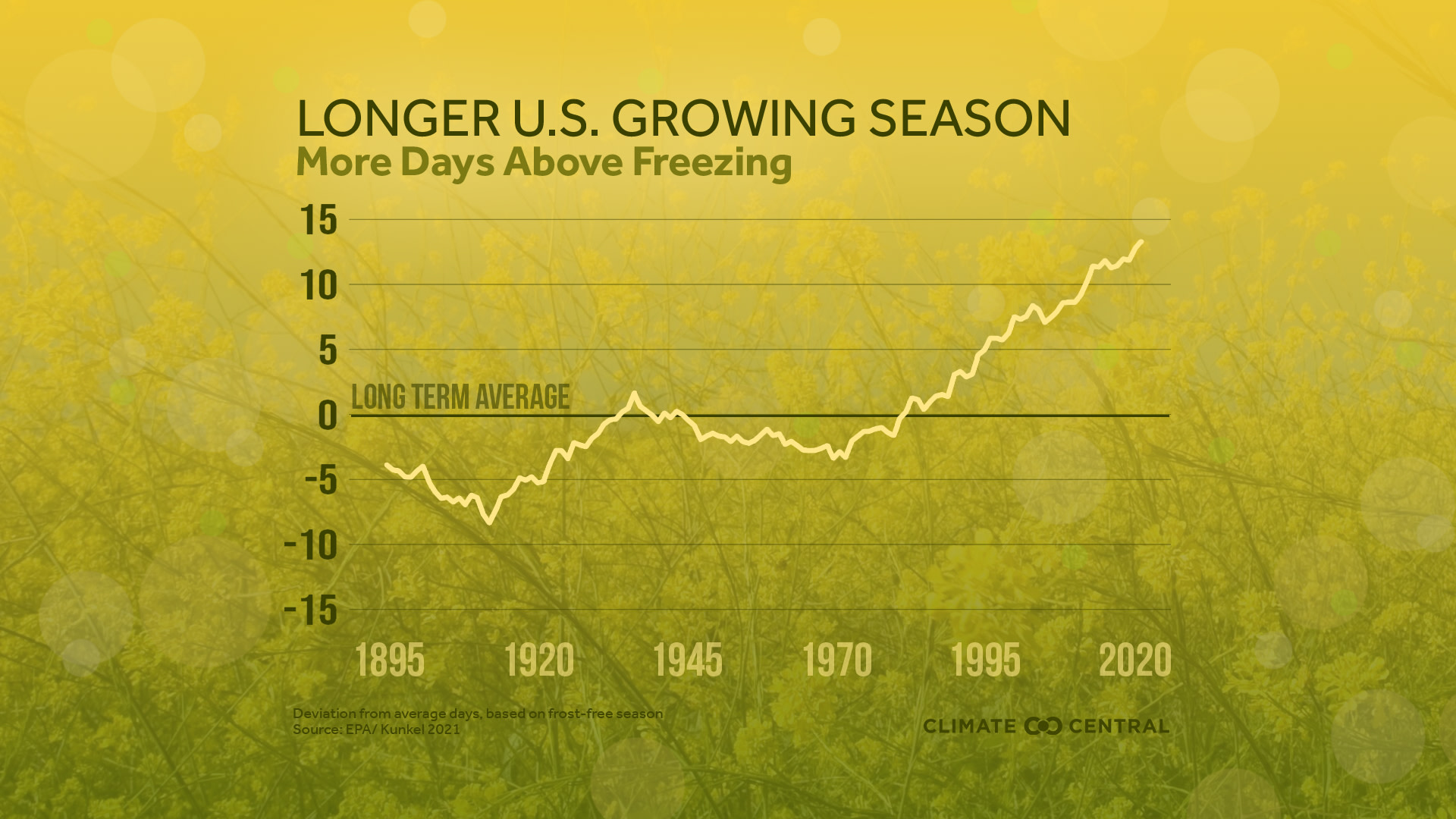 LONGER U.S. GROWING SEASON
More Days Above Freezing

15
10
5
LONG TERM AVERAGE
0
-5
-10
-15

1895
1920
1945
1970
1995
2020

Deviation from average days, based on frost-free season
Source: EPA/ Kunkel 2021

CLIMATE CENTRAL